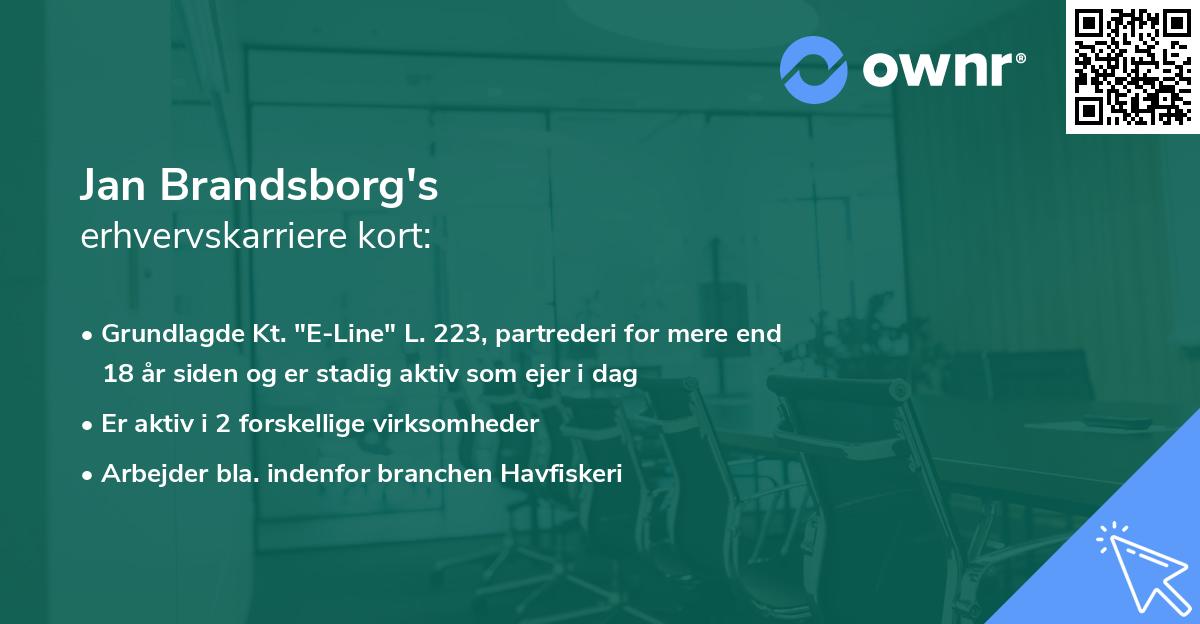 ownr®

Jan Brandsborg's
erhvervskarriere kort:

• Grundlagde Kt. "E-Line" L. 223, partrederi for mere end 18 år siden og er stadig aktiv som ejer i dag
• Er aktiv i 2 forskellige virksomheder
• Arbejder bla. indenfor branchen Havfiskeri